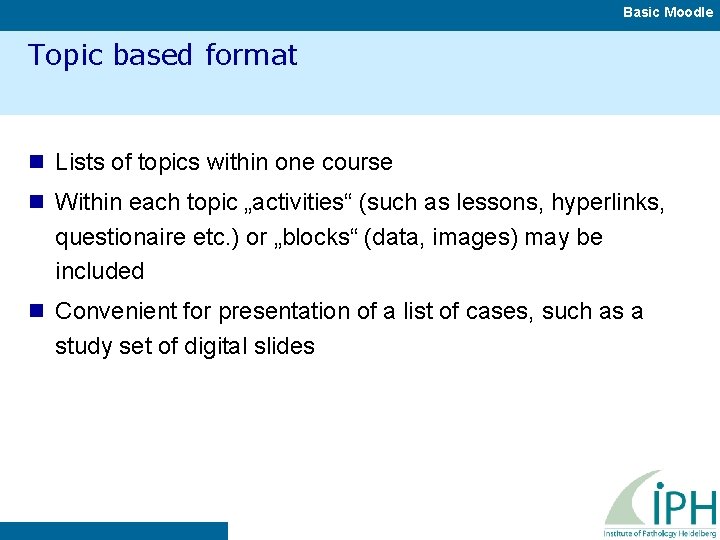 Basic Moodle

Topic based format

- Lists of topics within one course
- Within each topic „activities“ (such as lessons, hyperlinks, questionaire etc.) or „blocks“ (data, images) may be included
- Convenient for presentation of a list of cases, such as a study set of digital slides

iPH
Institute of Pathology Heidelberg